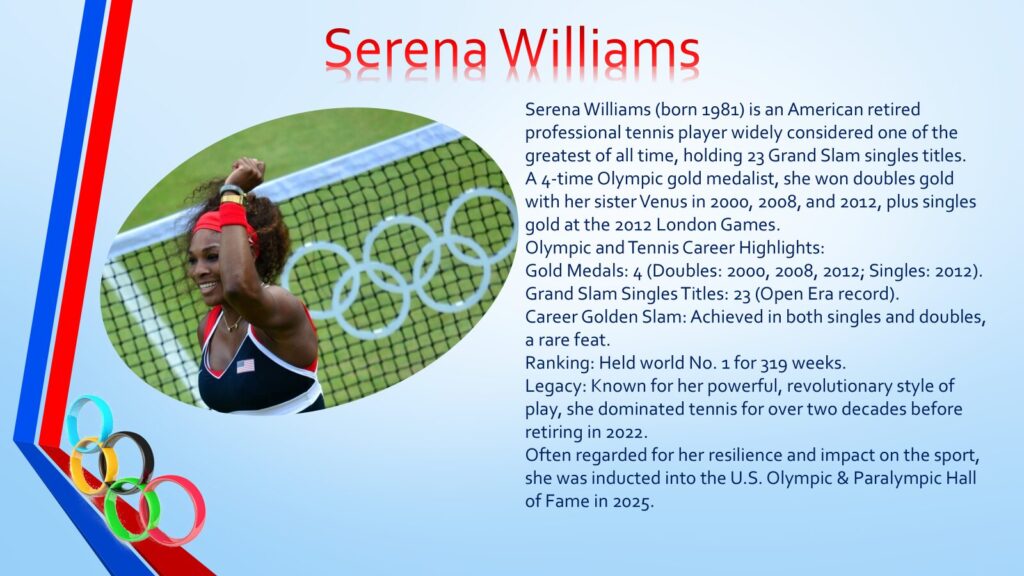 Serena Williams

Serena Williams (born 1981) is an American retired professional tennis player widely considered one of the greatest of all time, holding 23 Grand Slam singles titles. A 4-time Olympic gold medalist, she won doubles gold with her sister Venus in 2000, 2008, and 2012, plus singles gold at the 2012 London Games.
Olympic and Tennis Career Highlights:
Gold Medals: 4 (Doubles: 2000, 2008, 2012; Singles: 2012).
Grand Slam Singles Titles: 23 (Open Era record).
Career Golden Slam: Achieved in both singles and doubles, a rare feat.
Ranking: Held world No. 1 for 319 weeks.
Legacy: Known for her powerful, revolutionary style of play, she dominated tennis for over two decades before retiring in 2022.
Often regarded for her resilience and impact on the sport, she was inducted into the U.S. Olympic & Paralympic Hall of Fame in 2025.